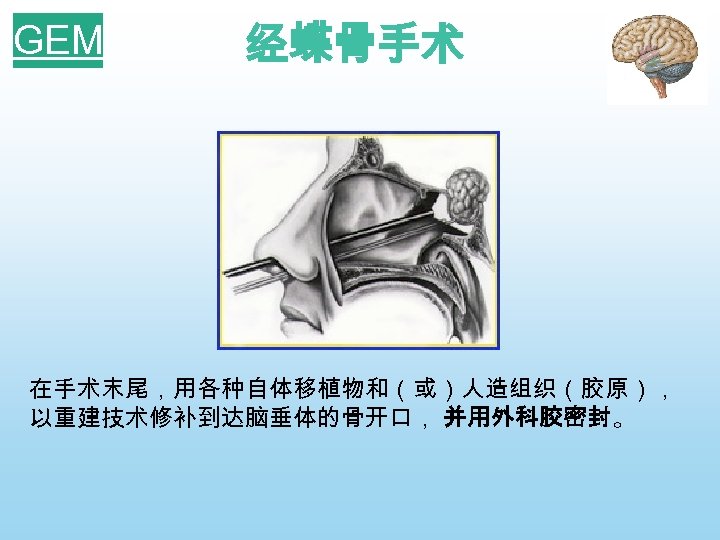 GEM

经蝶骨手术

在手术末尾，用各种自体移植物和（或）人造组织（胶原），以重建技术修补到达脑垂体的骨开口，并用外科胶密封。